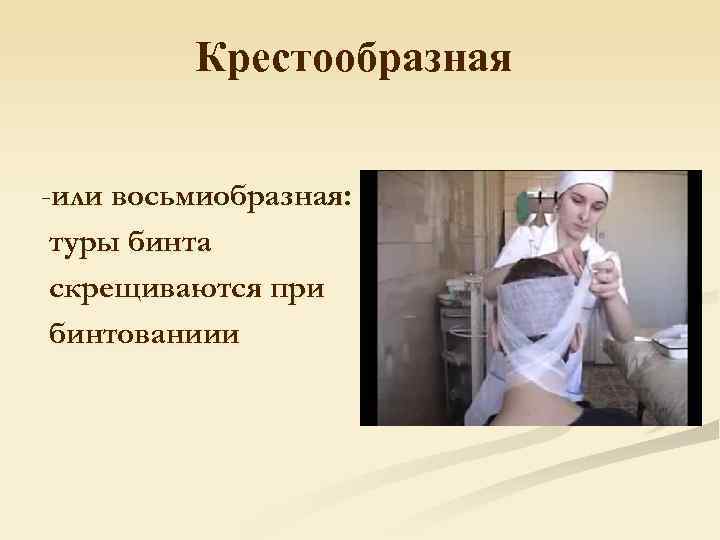 Крестообразная

-или восьмиобразная: туры бинта скрещиваются при бинтованиии